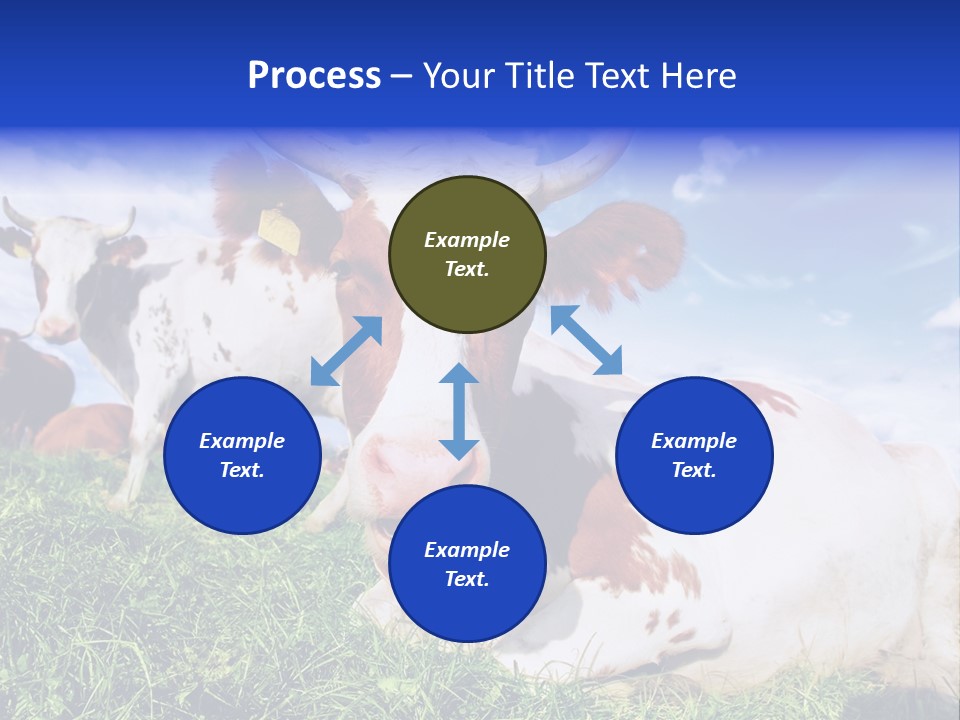 Process – Your Title Text Here

Example Text.

Example Text.

Example Text.

Example Text.